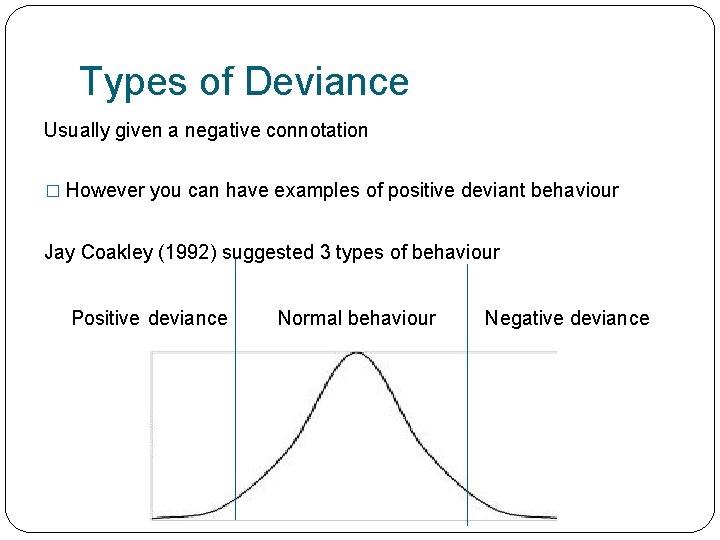 Types of Deviance

Usually given a negative connotation

□ However you can have examples of positive deviant behaviour

Jay Coakley (1992) suggested 3 types of behaviour

Positive deviance

Normal behaviour

Negative deviance